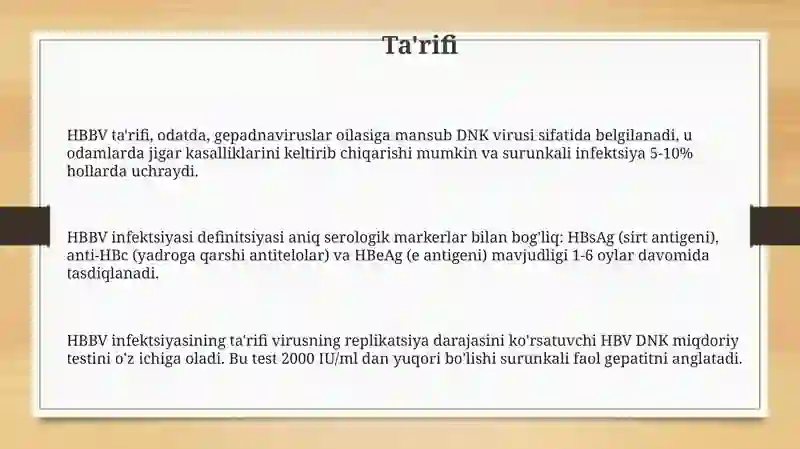 Ta'rifi

HBBV ta'rifi, odatda, gepadnaviruslar oilasiga mansub DNK virusi sifatida belgilanadi, u odamlarda jigar kasalliklarini keltirib chiqarishi mumkin va surunkali infektsiya 5-10% hollarda uchraydi.

HBBV infektsiyasi definitsiyasi aniq serologik markerlar bilan bog'liq: HBsAg (sirt antigeni), anti-HBc (yadroga qarshi antitelolar) va HBeAg (e antigeni) mavjudligi 1-6 oylar davomida tasdiqlanadi.

HBBV infektsiyasining ta'rifi virusning replikatsiya darajasini ko'rsatuvchi HBV DNK miqdoriy testini o'z ichiga oladi. Bu test 2000 IU/ml dan yuqori bo'lishi surunkali faol gepatitni anglatadi.